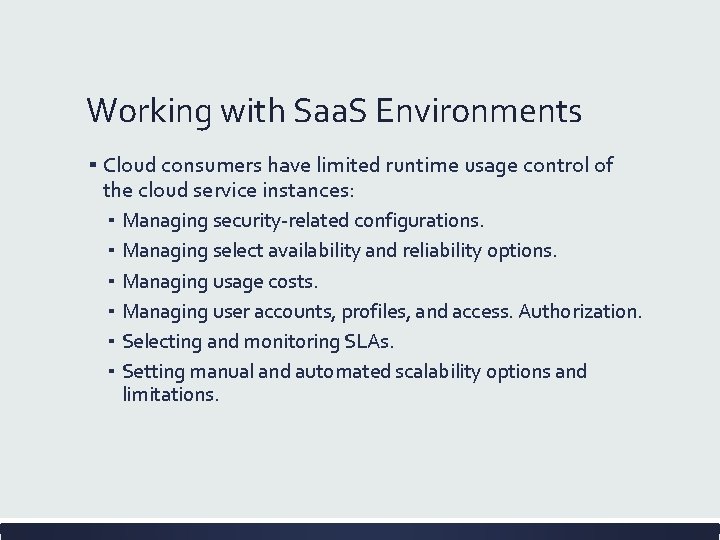 Working with SaaS Environments

▪ Cloud consumers have limited runtime usage control of the cloud service instances:
  ▪ Managing security-related configurations.
  ▪ Managing select availability and reliability options.
  ▪ Managing usage costs.
  ▪ Managing user accounts, profiles, and access. Authorization.
  ▪ Selecting and monitoring SLAs.
  ▪ Setting manual and automated scalability options and limitations.